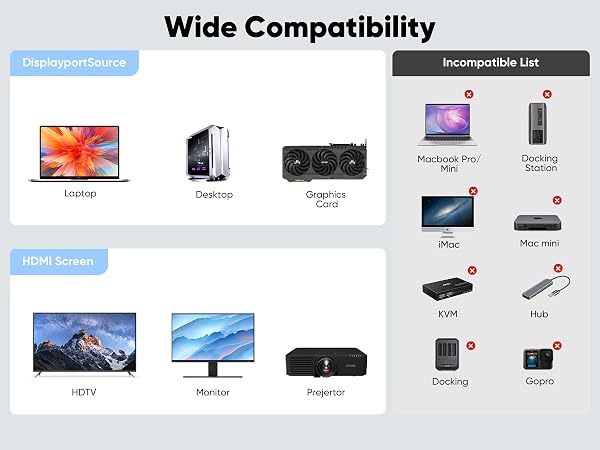 Wide Compatibility

DisplayportSource

Laptop

Desktop

Graphics Card

HDMI Screen

HDTV

Monitor

Prejertor

Incompatible List

Macbook Pro/ Mini

Docking Station

iMac

Mac mini

KVM

Hub

Docking

Gopro